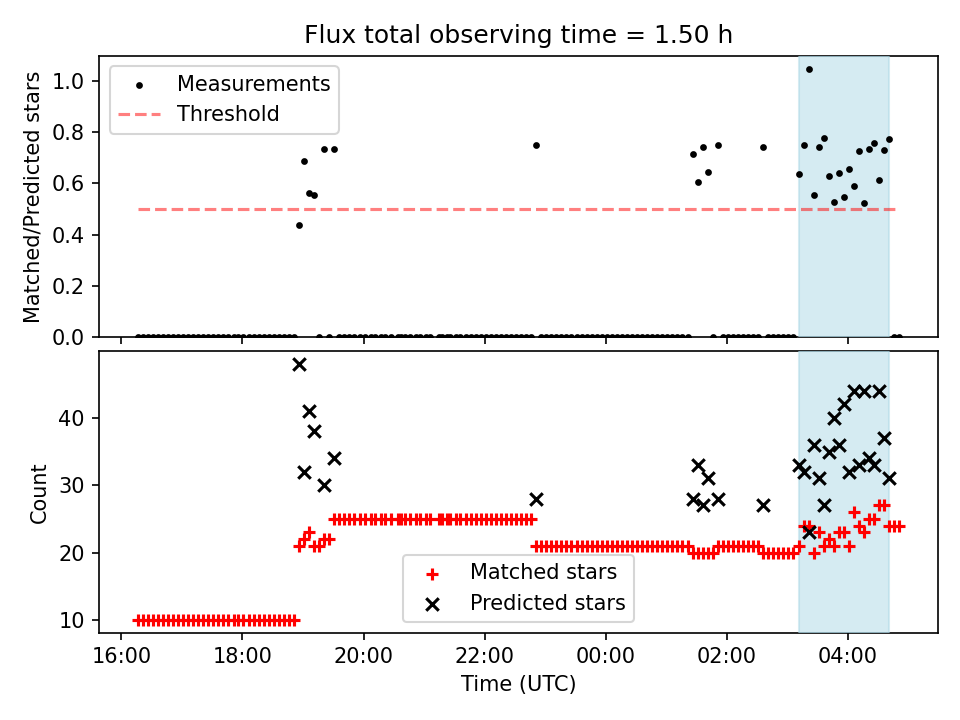 Flux total observing time = 1.50 h

Measurements
Threshold

Matched/Predicted stars

1.0
0.8
0.6
0.4
0.2
0.0

Count

40
30
20
10

Matched stars
Predicted stars

16:00
18:00
20:00
22:00
00:00
02:00
04:00

Time (UTC)